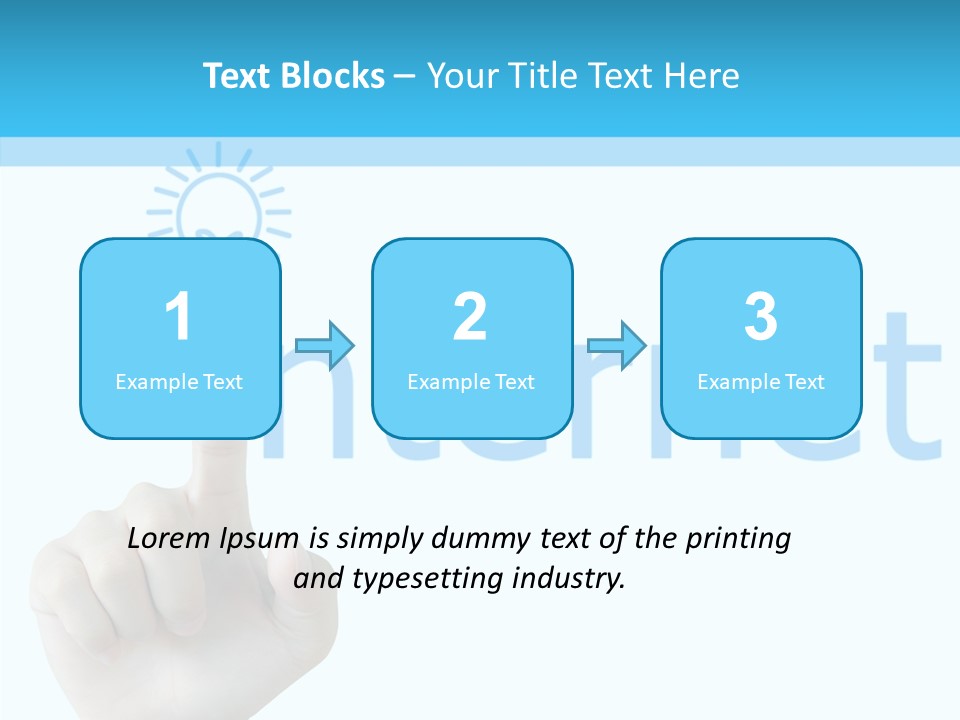 Text Blocks – Your Title Text Here

1
Example Text

2
Example Text

3
Example Text

internet

Lorem Ipsum is simply dummy text of the printing and typesetting industry.